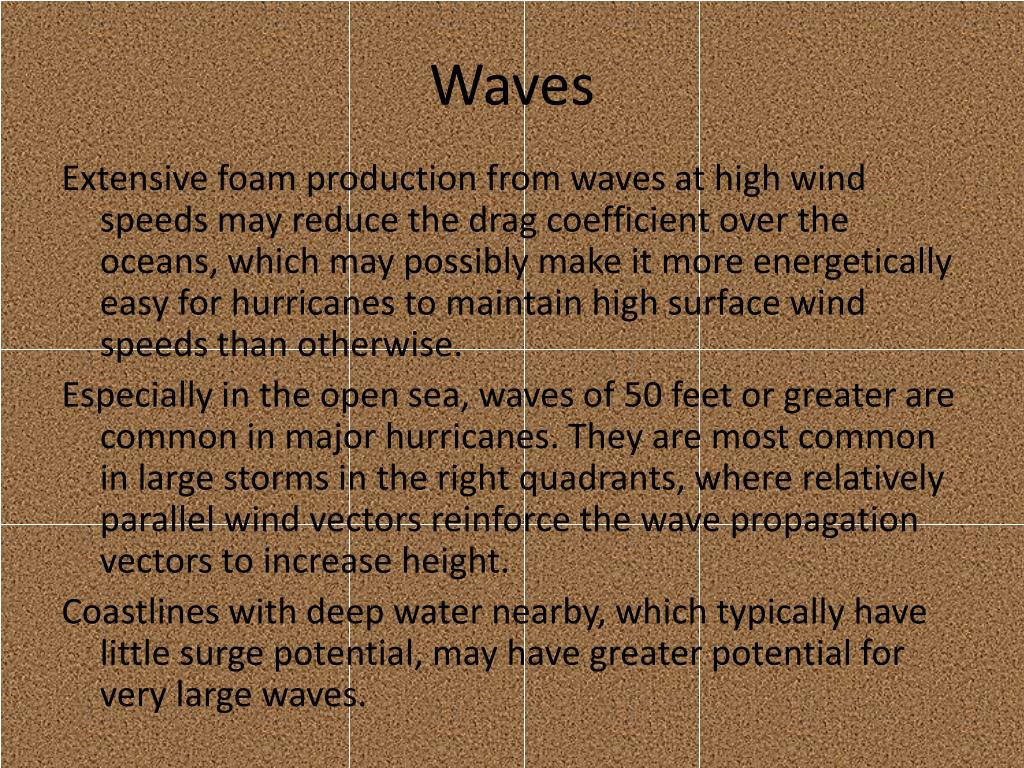 Waves

Extensive foam production from waves at high wind speeds may reduce the drag coefficient over the oceans, which may possibly make it more energetically easy for hurricanes to maintain high surface wind speeds than otherwise.

Especially in the open sea, waves of 50 feet or greater are common in major hurricanes. They are most common in large storms in the right quadrants, where relatively parallel wind vectors reinforce the wave propagation vectors to increase height.

Coastlines with deep water nearby, which typically have little surge potential, may have greater potential for very large waves.